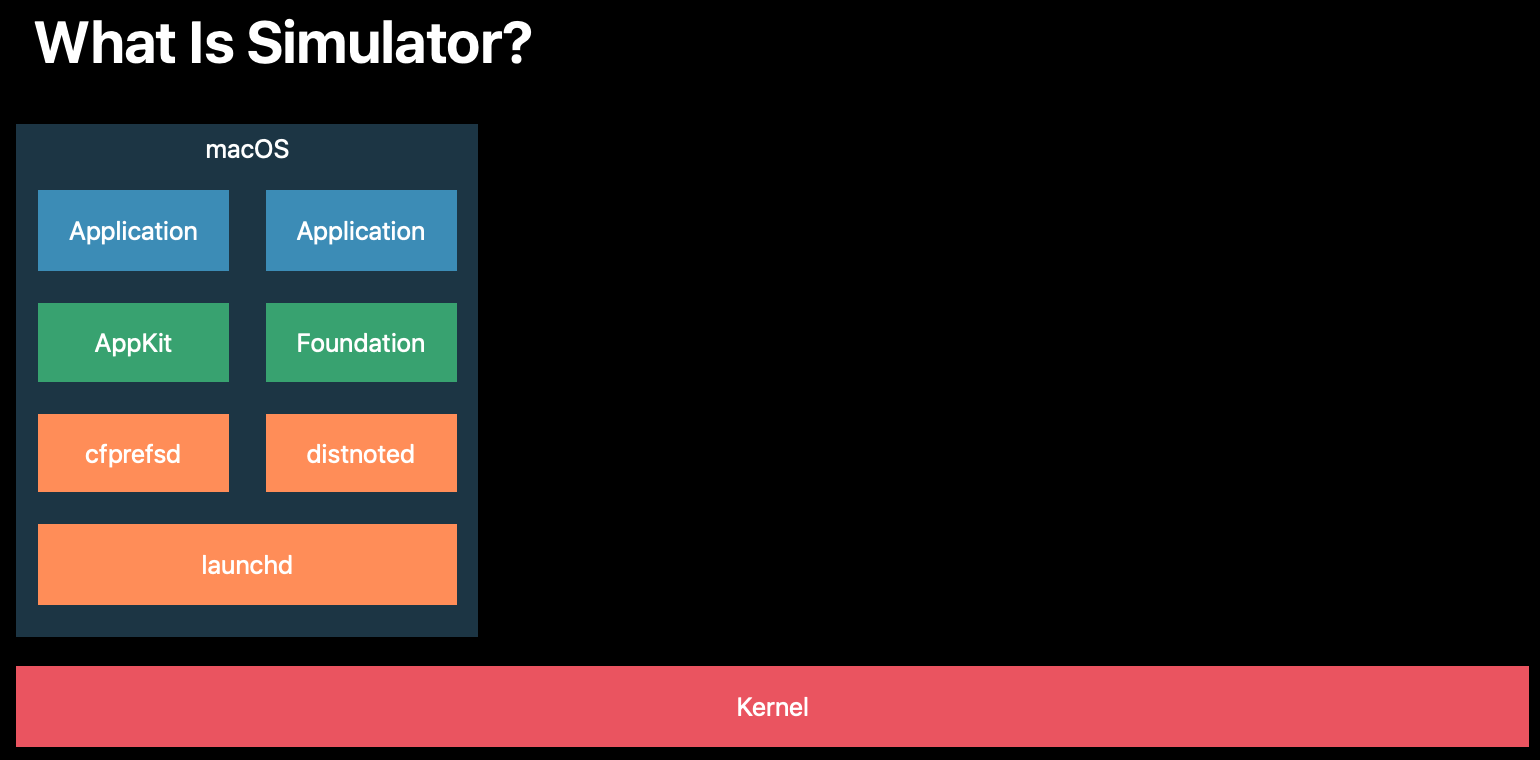 What Is Simulator?

macOS

Application

Application

AppKit

Foundation

cfprefsd

distnoted

launchd

Kernel